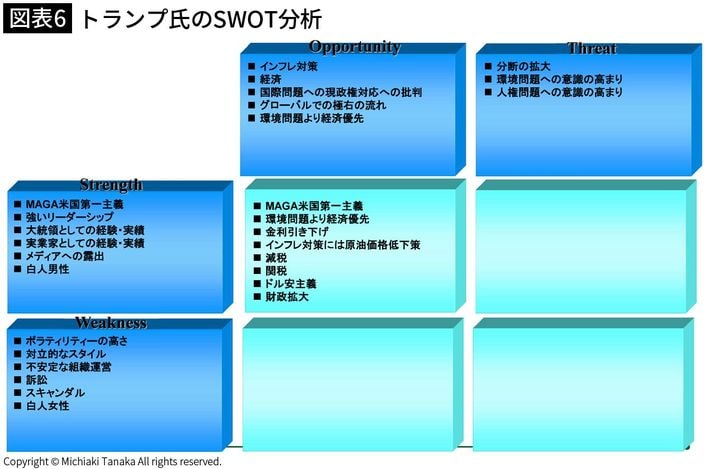 図表6 トランプ氏のSWOT分析

Opportunity
■ インフレ対策
■ 経済
■ 国際問題への現政権対応への批判
■ グローバルでの極右の流れ
■ 環境問題より経済優先

Threat
■ 分断の拡大
■ 環境問題への意識の高まり
■ 人権問題への意識の高まり

Strength
■ MAGA米国第一主義
■ 強いリーダーシップ
■ 大統領としての経験・実績
■ 実業家としての経験・実績
■ メディアへの露出
■ 白人男性

■ MAGA米国第一主義
■ 環境問題より経済優先
■ 金利引き下げ
■ インフレ対策には原油価格低下策
■ 減税
■ 関税
■ ドル安主義
■ 財政拡大

Weakness
■ ボラティリティーの高さ
■ 対立的なスタイル
■ 不安定な組織運営
■ 訴訟
■ スキャンダル
■ 白人女性

Copyright © Michiaki Tanaka All rights reserved.